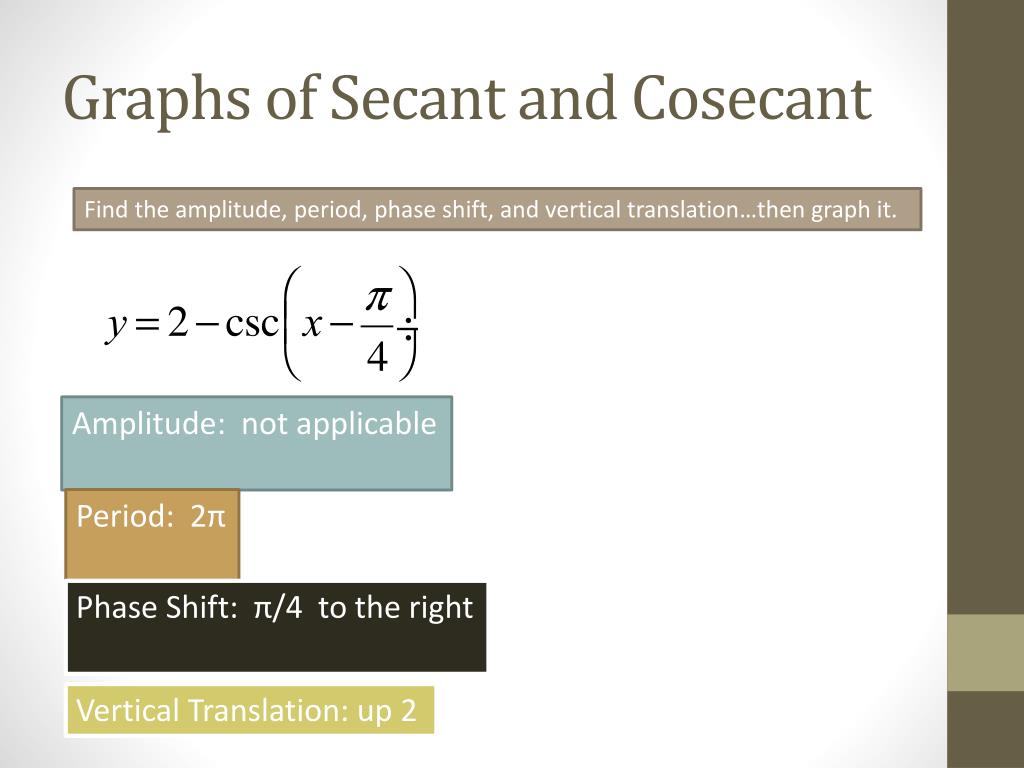 Graphs of Secant and Cosecant

Find the amplitude, period, phase shift, and vertical translation…then graph it.

$y = 2 - \csc\left(x - \frac{\pi}{4}\right)$

Amplitude: not applicable

Period: 2π

Phase Shift: π/4 to the right

Vertical Translation: up 2